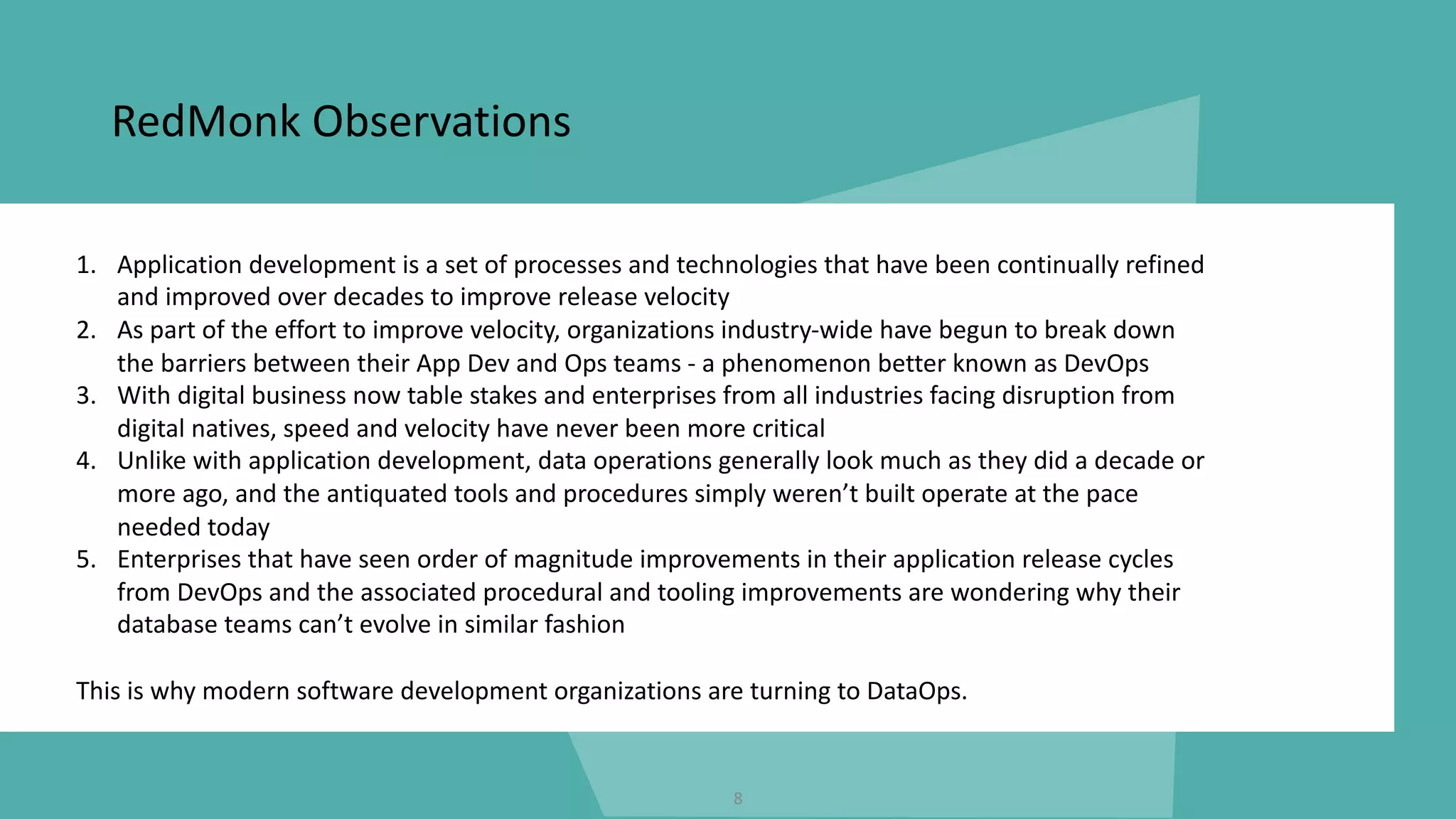 RedMonk Observations

1. Application development is a set of processes and technologies that have been continually refined and improved over decades to improve release velocity
2. As part of the effort to improve velocity, organizations industry-wide have begun to break down the barriers between their App Dev and Ops teams - a phenomenon better known as DevOps
3. With digital business now table stakes and enterprises from all industries facing disruption from digital natives, speed and velocity have never been more critical
4. Unlike with application development, data operations generally look much as they did a decade or more ago, and the antiquated tools and procedures simply weren’t built operate at the pace needed today
5. Enterprises that have seen order of magnitude improvements in their application release cycles from DevOps and the associated procedural and tooling improvements are wondering why their database teams can’t evolve in similar fashion

This is why modern software development organizations are turning to DataOps.

8